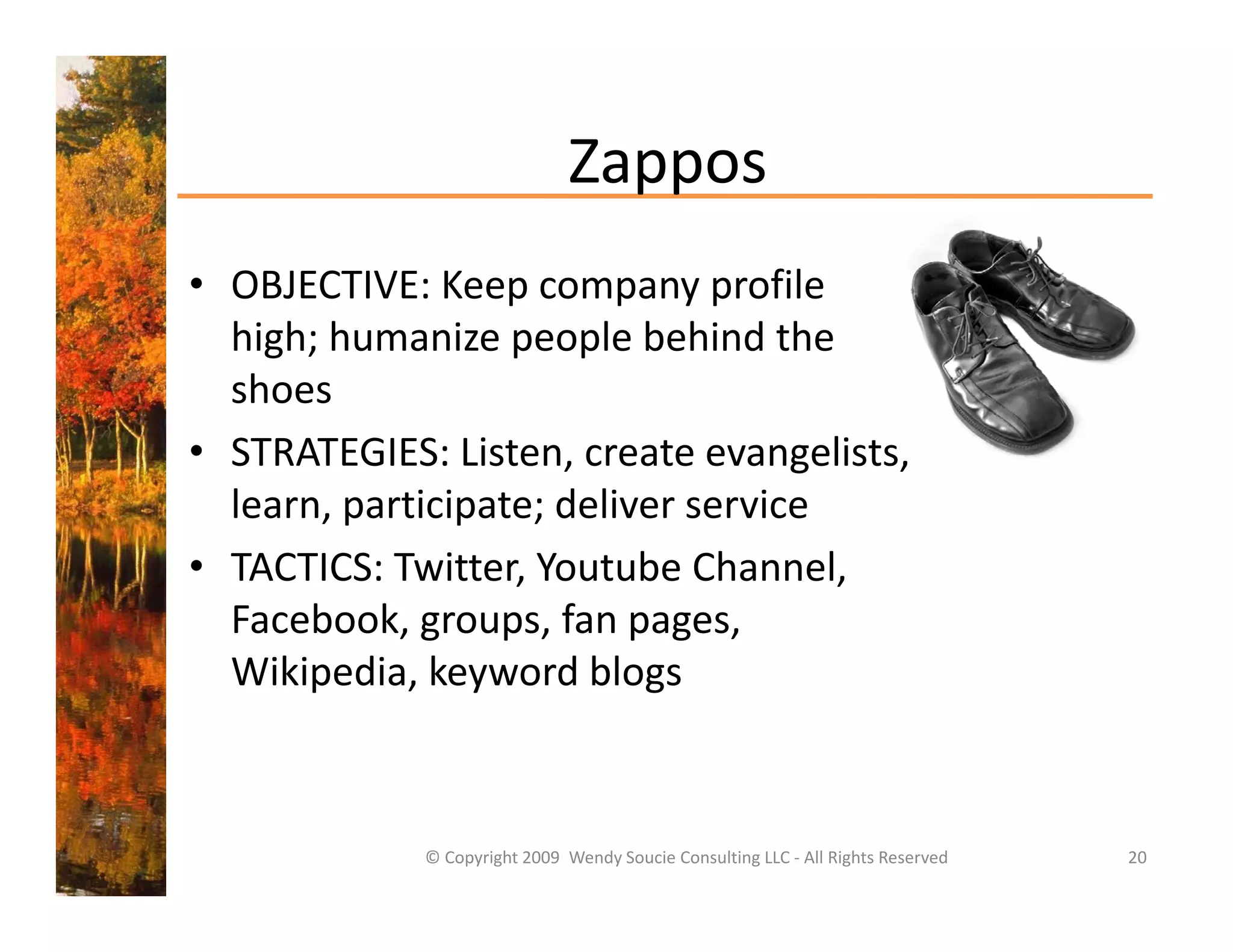 Zappos

• OBJECTIVE: Keep company profile high; humanize people behind the shoes
• STRATEGIES: Listen, create evangelists, learn, participate; deliver service
• TACTICS: Twitter, Youtube Channel, Facebook, groups, fan pages, Wikipedia, keyword blogs

© Copyright 2009 Wendy Soucie Consulting LLC - All Rights Reserved

20